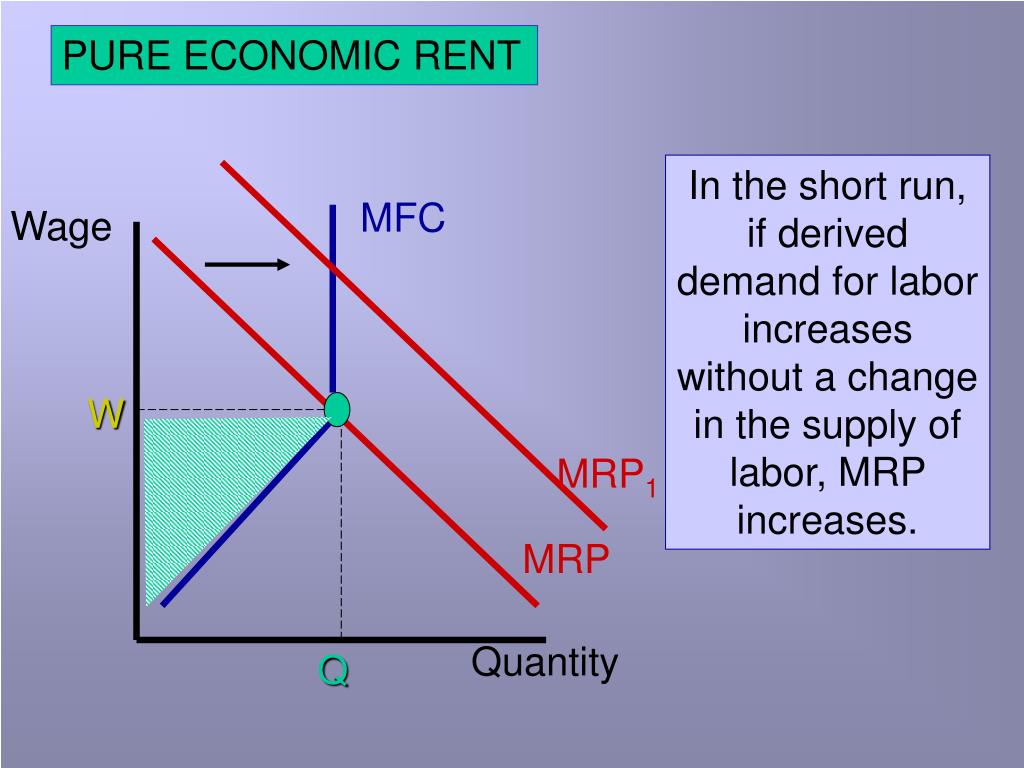 PURE ECONOMIC RENT

Wage

MFC

W

$MRP_1$

MRP

Q

Quantity

In the short run, if derived demand for labor increases without a change in the supply of labor, MRP increases.